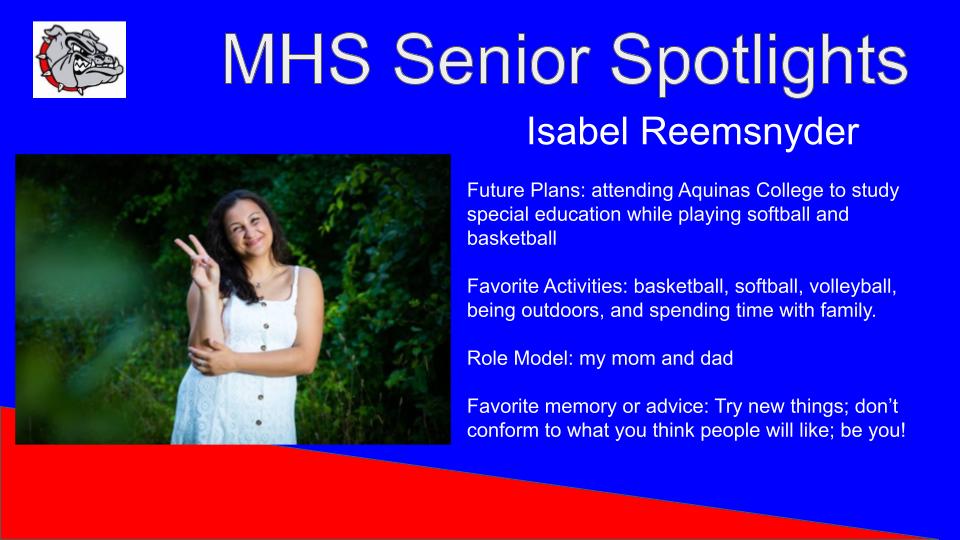 MHS Senior Spotlights

Isabel Reemsnyder

Future Plans: attending Aquinas College to study special education while playing softball and basketball

Favorite Activities: basketball, softball, volleyball, being outdoors, and spending time with family.

Role Model: my mom and dad

Favorite memory or advice: Try new things; don't conform to what you think people will like; be you!